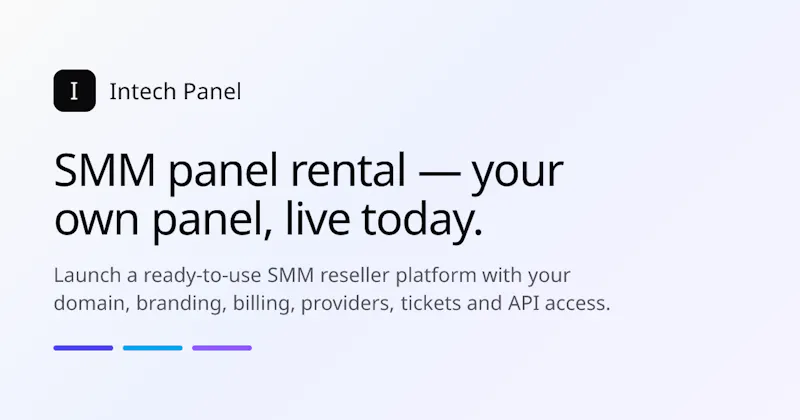 I

Intech Panel

SMM panel rental — your own panel, live today.

Launch a ready-to-use SMM reseller platform with your domain, branding, billing, providers, tickets and API access.